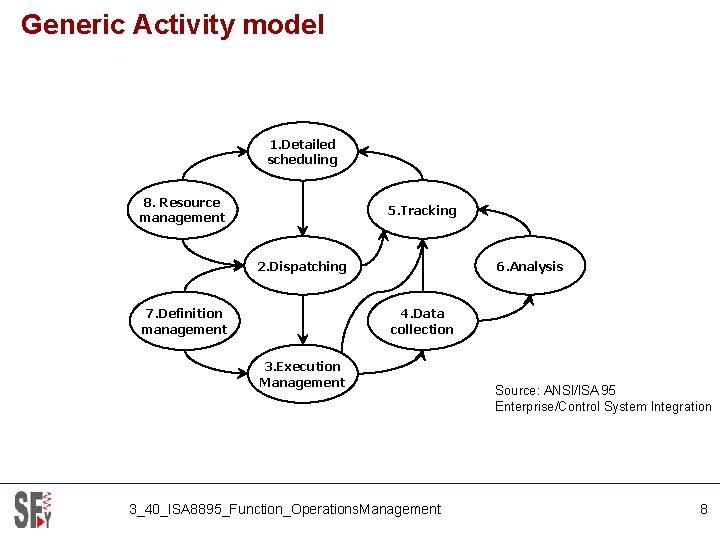 Generic Activity model

1.Detailed scheduling

8. Resource management

5.Tracking

2.Dispatching

6.Analysis

7.Definition management

4.Data collection

3.Execution Management

Source: ANSI/ISA 95
Enterprise/Control System Integration

SFY

3_40_ISA8895_Function_OperationsManagement

8